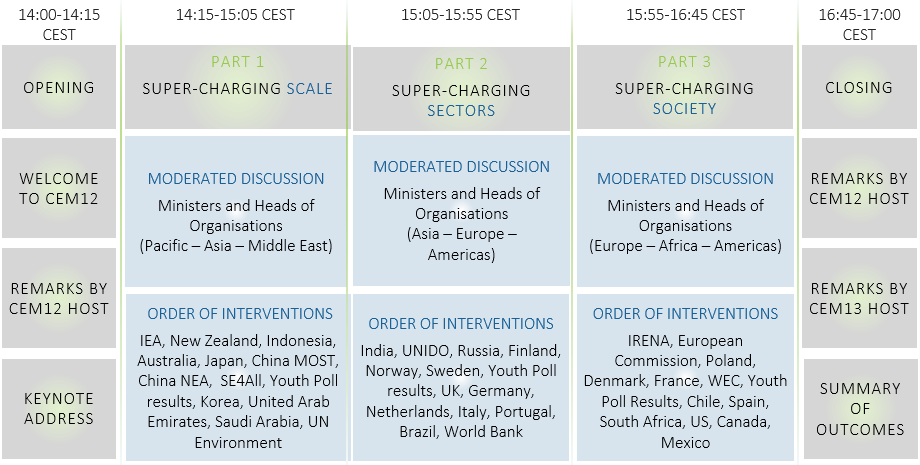 14:00-14:15 CEST

OPENING

WELCOME TO CEM12

REMARKS BY CEM12 HOST

KEYNOTE ADDRESS

14:15-15:05 CEST

PART 1
SUPER-CHARGING SCALE

MODERATED DISCUSSION
Ministers and Heads of Organisations
(Pacific – Asia – Middle East)

ORDER OF INTERVENTIONS
IEA, New Zealand, Indonesia, Australia, Japan, China MOST, China NEA, SE4All, Youth Poll results, Korea, United Arab Emirates, Saudi Arabia, UN Environment

15:05-15:55 CEST

PART 2
SUPER-CHARGING SECTORS

MODERATED DISCUSSION
Ministers and Heads of Organisations
(Asia – Europe – Americas)

ORDER OF INTERVENTIONS
India, UNIDO, Russia, Finland, Norway, Sweden, Youth Poll results, UK, Germany, Netherlands, Italy, Portugal, Brazil, World Bank

15:55-16:45 CEST

PART 3
SUPER-CHARGING SOCIETY

MODERATED DISCUSSION
Ministers and Heads of Organisations
(Europe – Africa – Americas)

ORDER OF INTERVENTIONS
IRENA, European Commission, Poland, Denmark, France, WEC, Youth Poll Results, Chile, Spain, South Africa, US, Canada, Mexico

16:45-17:00 CEST

CLOSING

REMARKS BY CEM12 HOST

REMARKS BY CEM13 HOST

SUMMARY OF OUTCOMES